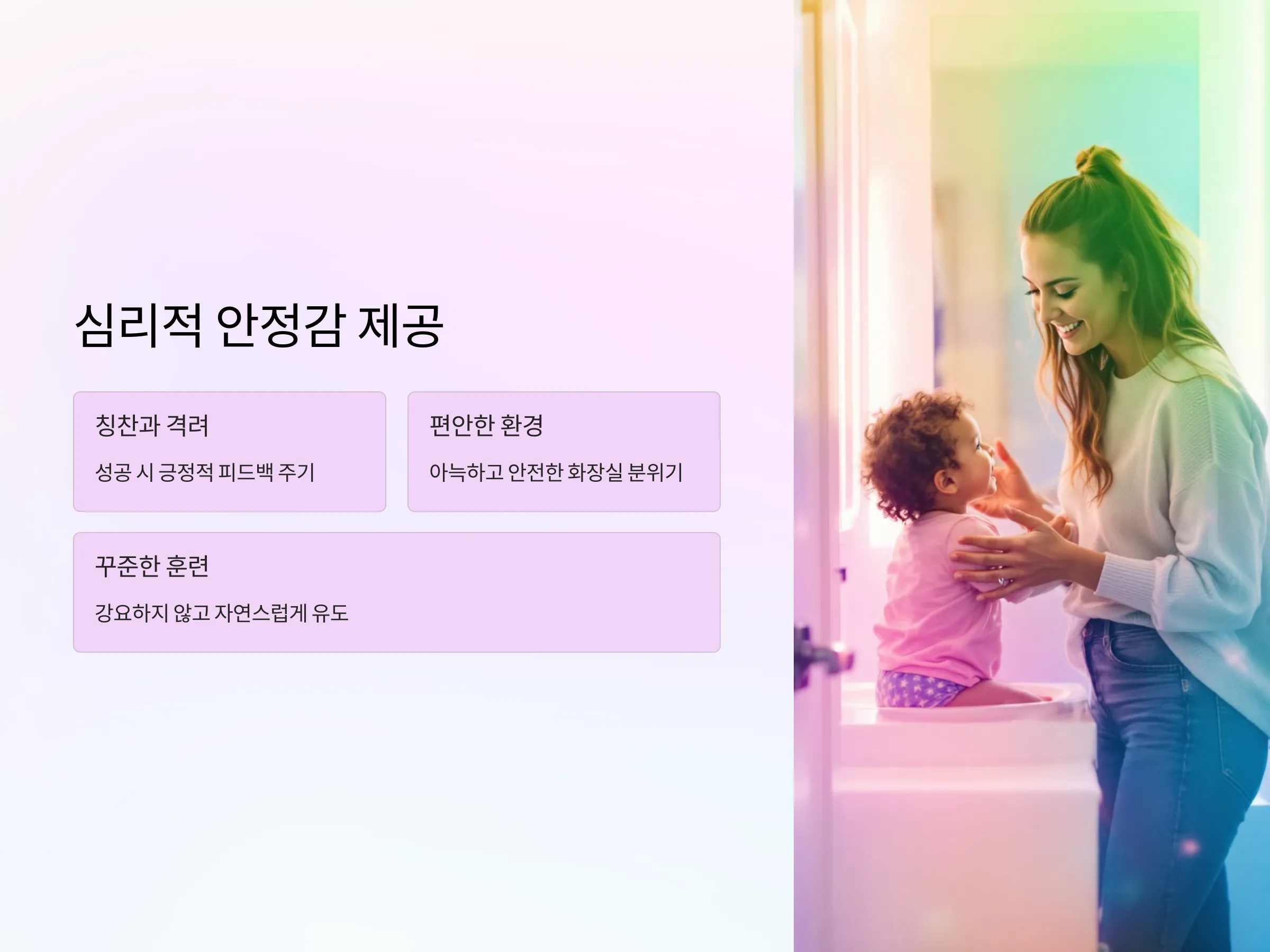 심리적 안정감 제공

칭찬과 격려

성공 시 긍정적 피드백 주기

편안한 환경

아늑하고 안전한 화장실 분위기

꾸준한 훈련

강요하지 않고 자연스럽게 유도